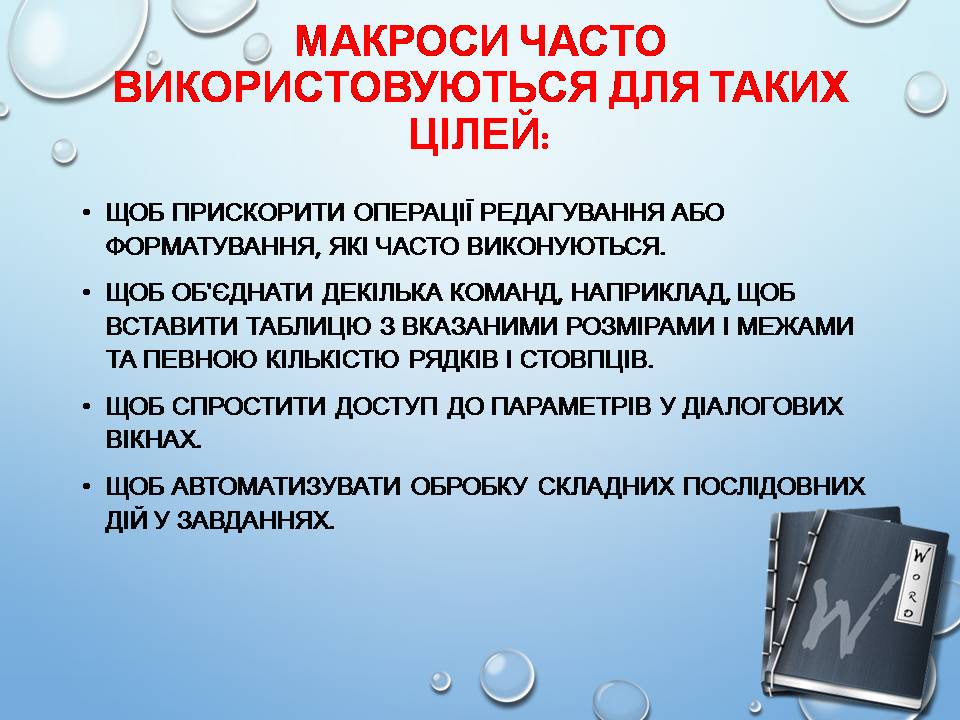 МАКРОСИ ЧАСТО ВИКОРИСТОВУЮТЬСЯ ДЛЯ ТАКИХ ЦІЛЕЙ:

• ЩОБ ПРИСКОРИТИ ОПЕРАЦІЇ РЕДАГУВАННЯ АБО ФОРМАТУВАННЯ, ЯКІ ЧАСТО ВИКОНУЮТЬСЯ.

• ЩОБ ОБ'ЄДНАТИ ДЕКІЛЬКА КОМАНД, НАПРИКЛАД, ЩОБ ВСТАВИТИ ТАБЛИЦЮ З ВКАЗАНИМИ РОЗМІРАМИ І МЕЖАМИ ТА ПЕВНОЮ КІЛЬКІСТЮ РЯДКІВ І СТОВПЦІВ.

• ЩОБ СПРОСТИТИ ДОСТУП ДО ПАРАМЕТРІВ У ДІАЛОГОВИХ ВІКНАХ.

• ЩОБ АВТОМАТИЗУВАТИ ОБРОБКУ СКЛАДНИХ ПОСЛІДОВНИХ ДІЙ У ЗАВДАННЯХ.

W
WORD